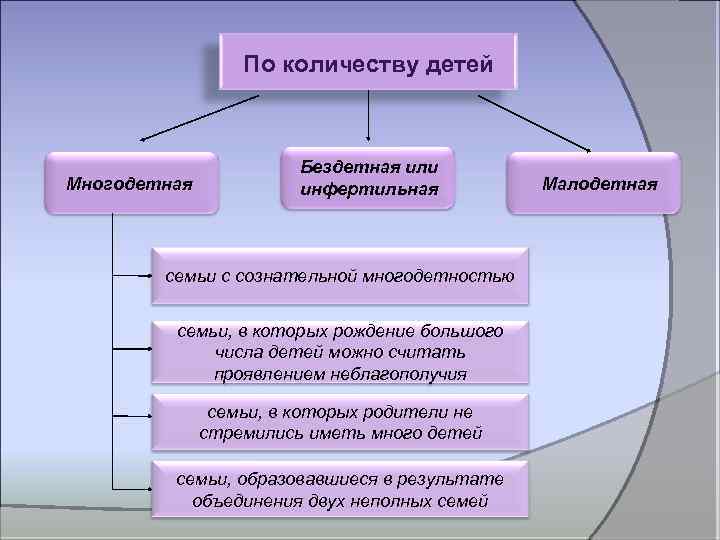 По количеству детей

Многодетная

Бездетная или инфертильная

Малодетная

семьи с сознательной многодетностью

семьи, в которых рождение большого числа детей можно считать проявлением неблагополучия

семьи, в которых родители не стремились иметь много детей

семьи, образовавшиеся в результате объединения двух неполных семей